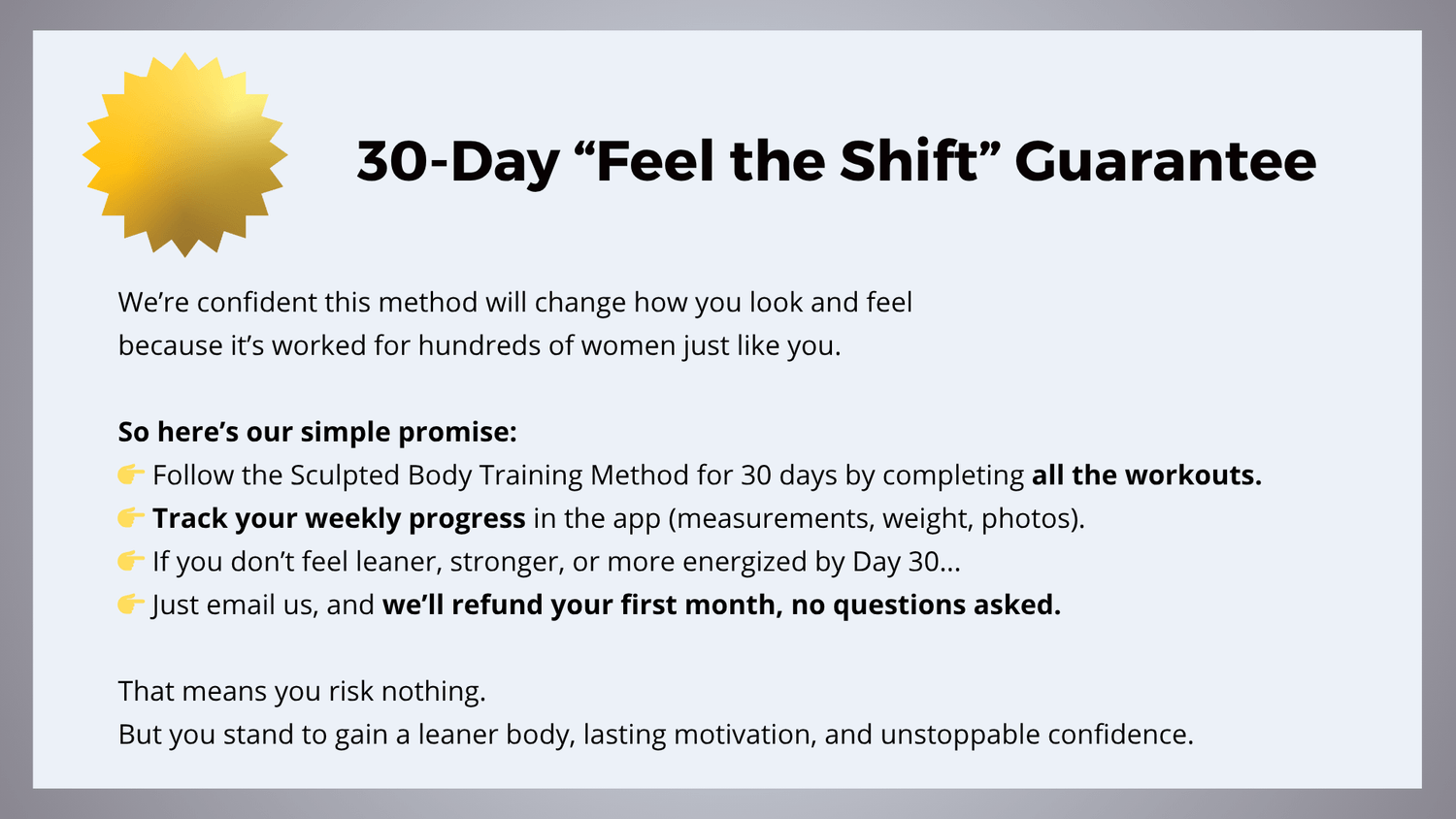 30-Day “Feel the Shift” Guarantee

We’re confident this method will change how you look and feel because it’s worked for hundreds of women just like you.

So here’s our simple promise:
👉 Follow the Sculpted Body Training Method for 30 days by completing all the workouts.
👉 Track your weekly progress in the app (measurements, weight, photos).
👉 If you don’t feel leaner, stronger, or more energized by Day 30...
👉 Just email us, and we’ll refund your first month, no questions asked.

That means you risk nothing.
But you stand to gain a leaner body, lasting motivation, and unstoppable confidence.